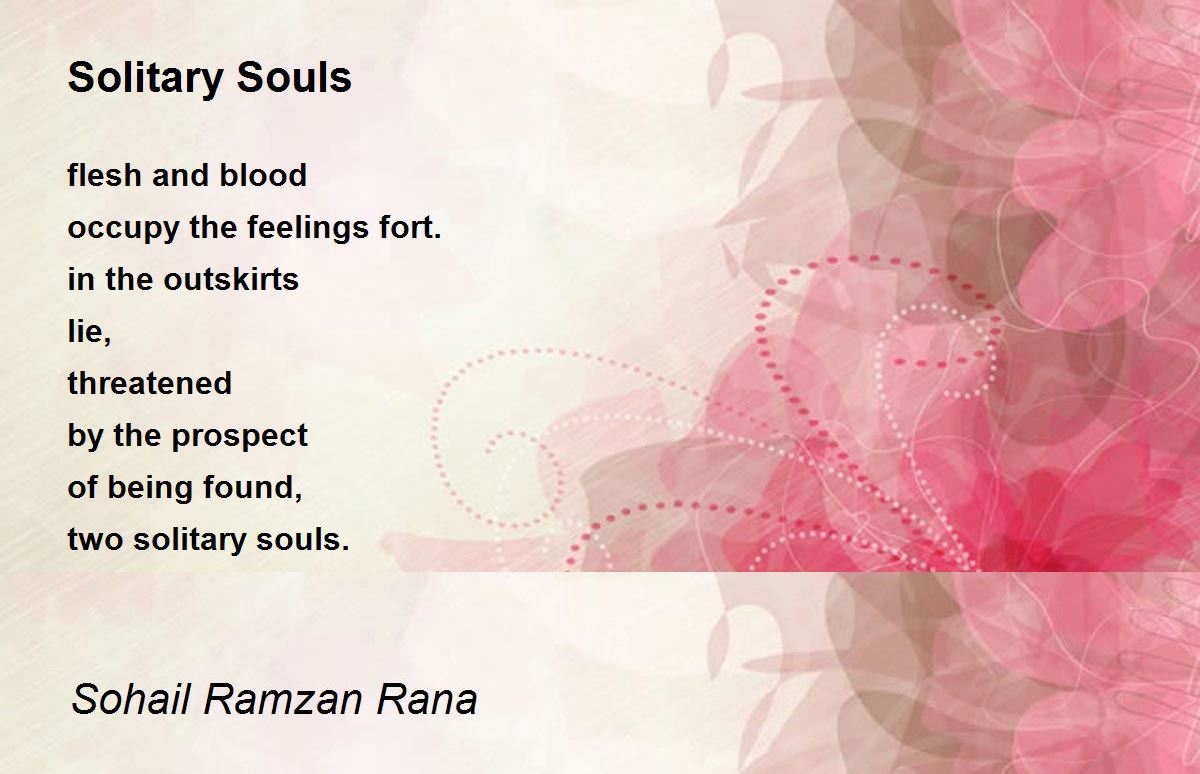 Solitary Souls

flesh and blood
occupy the feelings fort.
in the outskirts
lie,
threatened
by the prospect
of being found,
two solitary souls.

Sohail Ramzan Rana